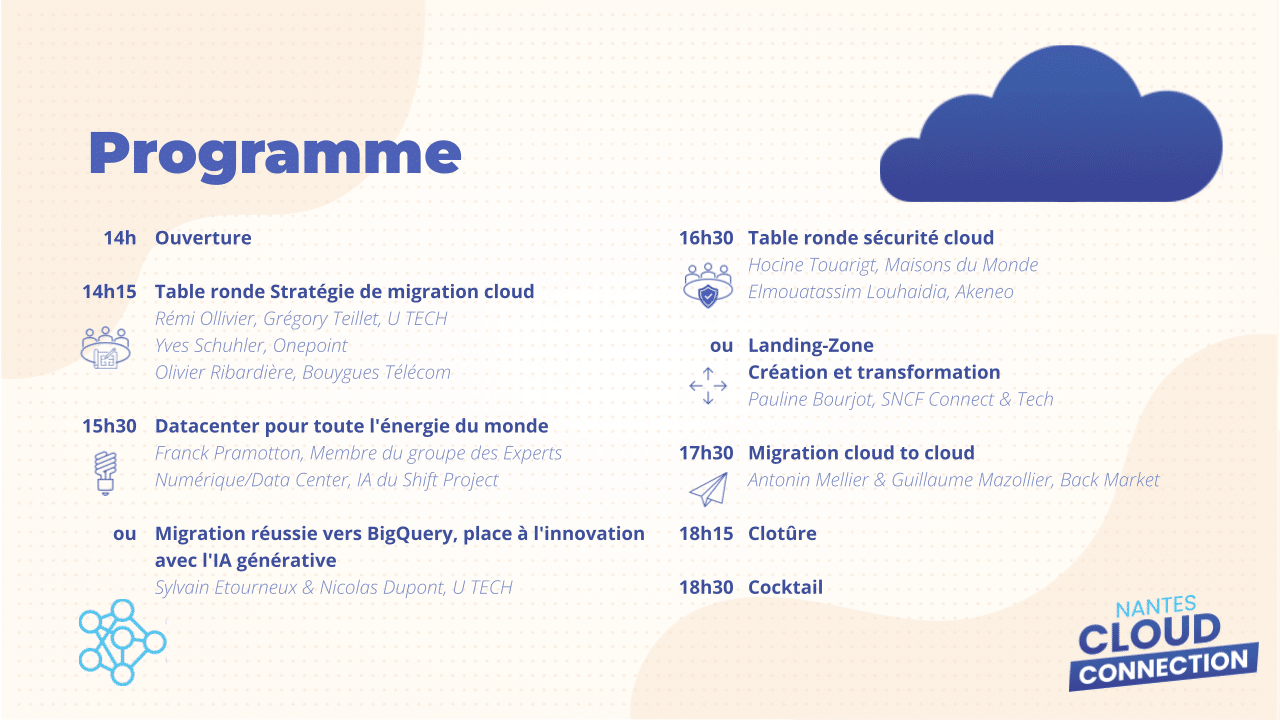 Programme

14h Ouverture

14h15 Table ronde Stratégie de migration cloud
Rémi Ollivier, Grégory Teillet, U TECH
Yves Schuhler, Onepoint
Olivier Ribardière, Bouygues Télécom

15h30 Datacenter pour toute l'énergie du monde
Franck Pramotton, Membre du groupe des Experts Numérique/Data Center, IA du Shift Project

ou Migration réussie vers BigQuery, place à l'innovation avec l'IA générative
Sylvain Etourneux & Nicolas Dupont, U TECH

16h30 Table ronde sécurité cloud
Hocine Touarigt, Maisons du Monde
Elmouatassim Louhaidia, Akeneo

ou Landing-Zone
Création et transformation
Pauline Bourjot, SNCF Connect & Tech

17h30 Migration cloud to cloud
Antonin Mellier & Guillaume Mazollier, Back Market

18h15 Clotûre

18h30 Cocktail

NANTES
CLOUD
CONNECTION